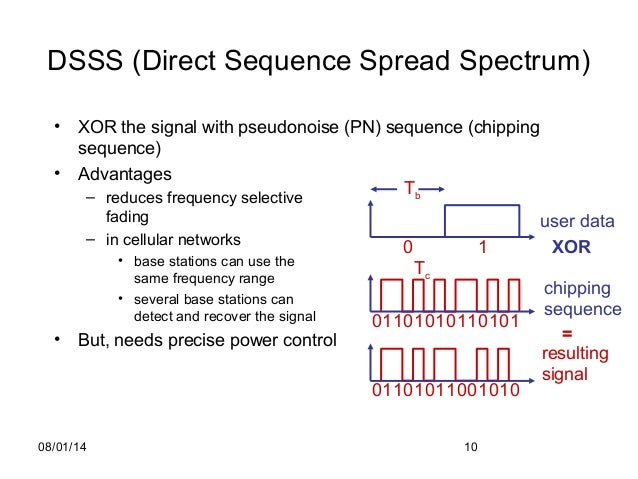 DSSS (Direct Sequence Spread Spectrum)

• XOR the signal with pseudonoise (PN) sequence (chipping sequence)

• Advantages
 – reduces frequency selective fading
 – in cellular networks
  • base stations can use the same frequency range
  • several base stations can detect and recover the signal

• But, needs precise power control

$T_b$

user data

0 1

XOR

$T_c$

chipping sequence

01101010110101

=

resulting signal

01101011001010

08/01/14

10